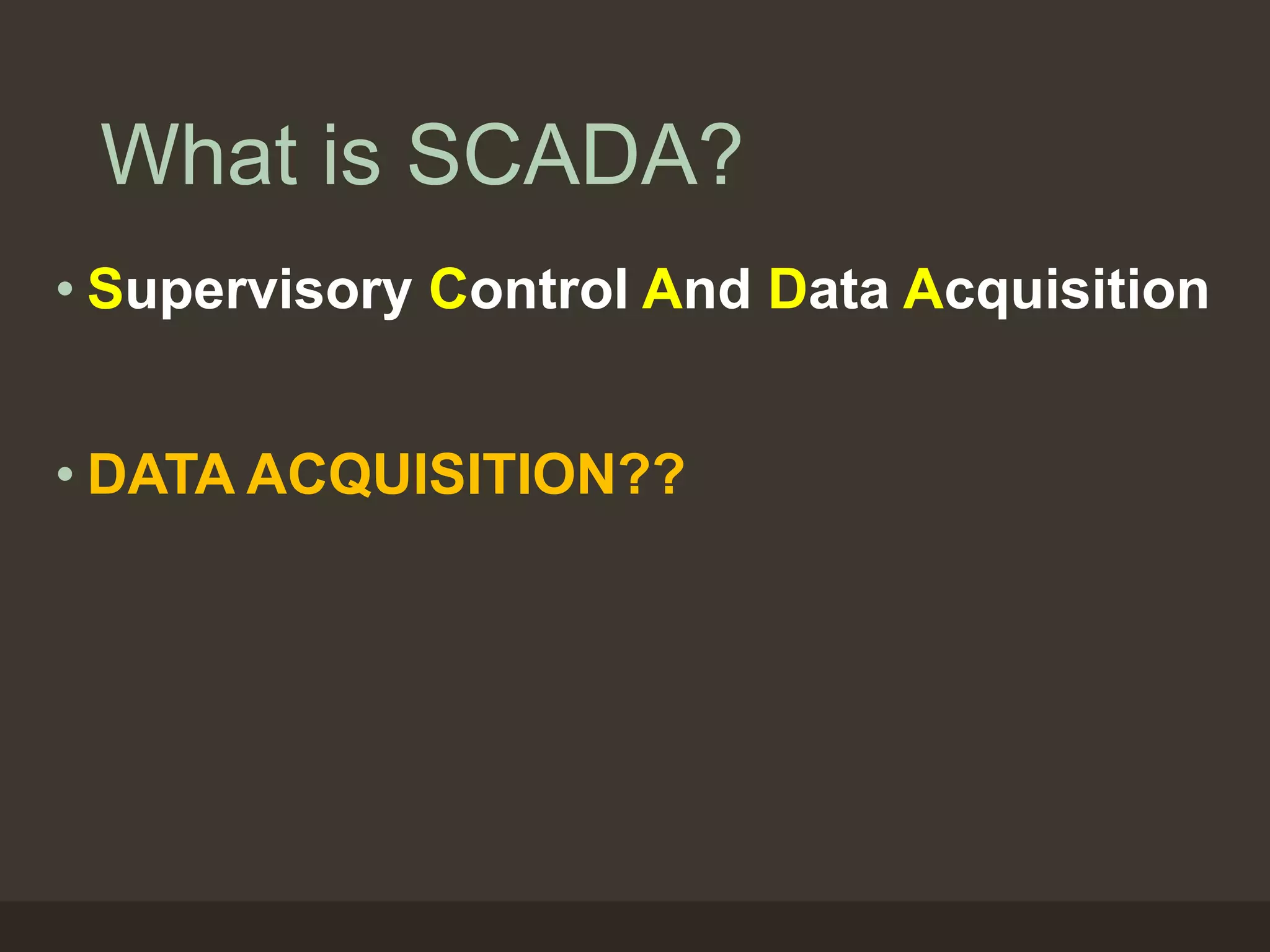 What is SCADA?

• Supervisory Control And Data Acquisition

• DATA ACQUISITION??